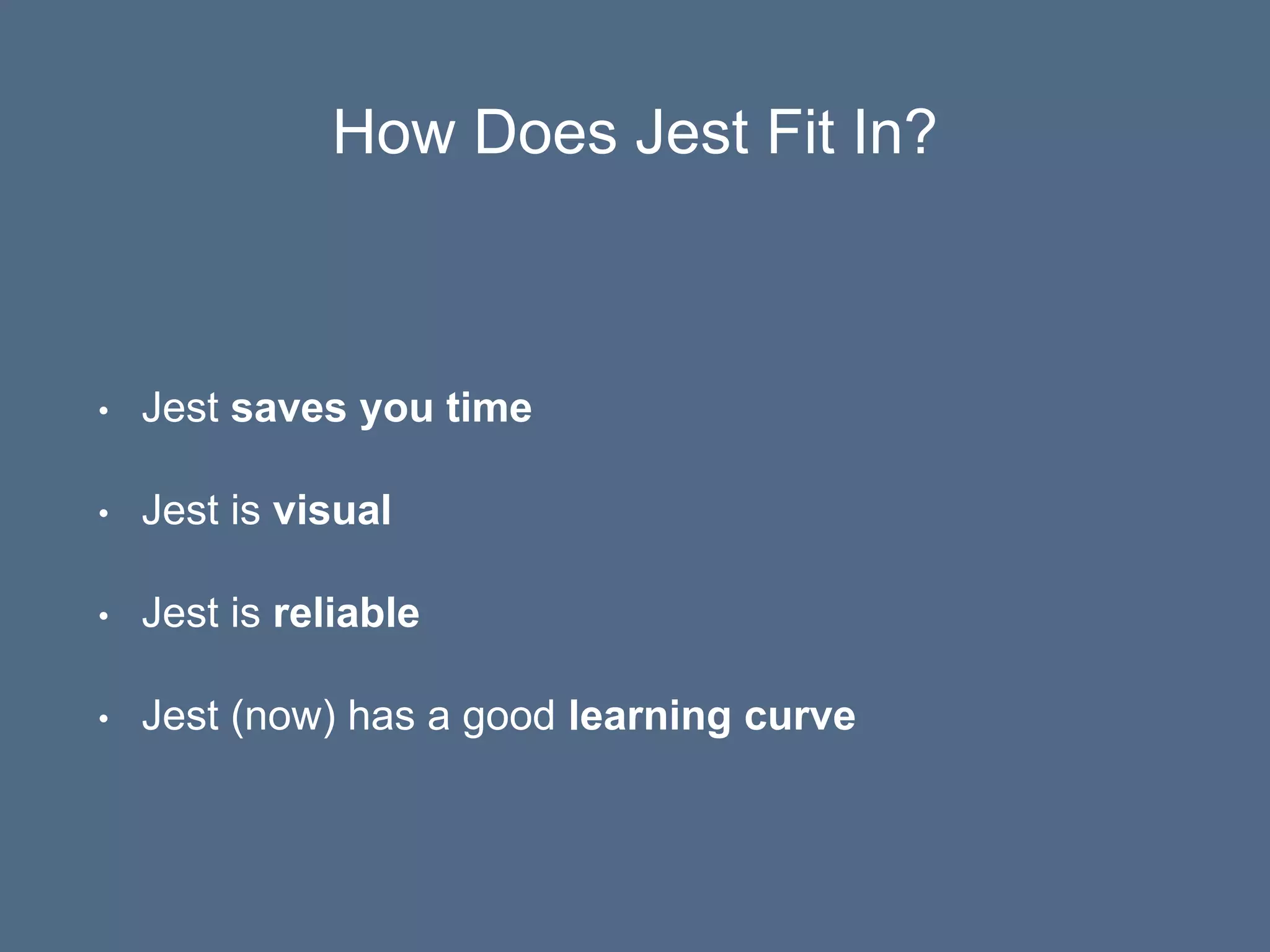 How Does Jest Fit In?

• Jest saves you time

• Jest is visual

• Jest is reliable

• Jest (now) has a good learning curve